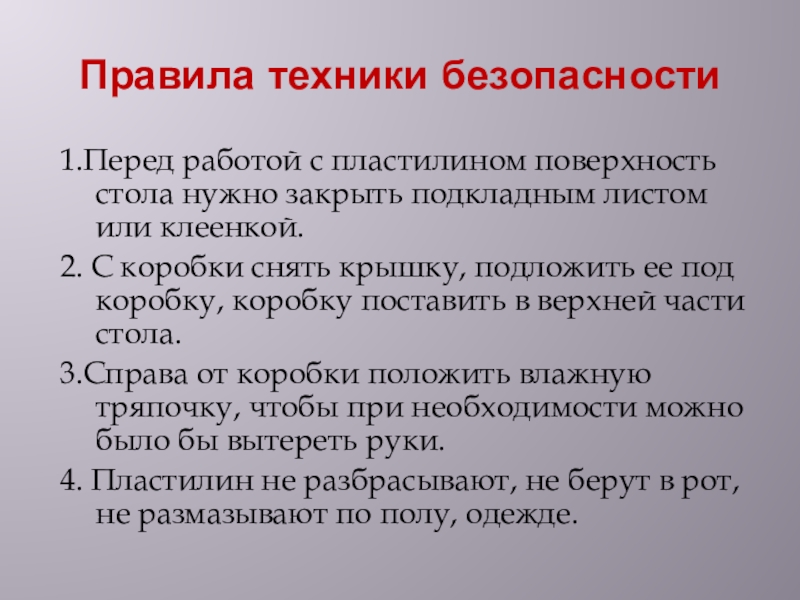 Правила техники безопасности

1.Перед работой с пластилином поверхность стола нужно закрыть подкладным листом или клеенкой.

2. С коробки снять крышку, подложить ее под коробку, коробку поставить в верхней части стола.

3.Справа от коробки положить влажную тряпочку, чтобы при необходимости можно было бы вытереть руки.

4. Пластилин не разбрасывают, не берут в рот, не размазывают по полу, одежде.